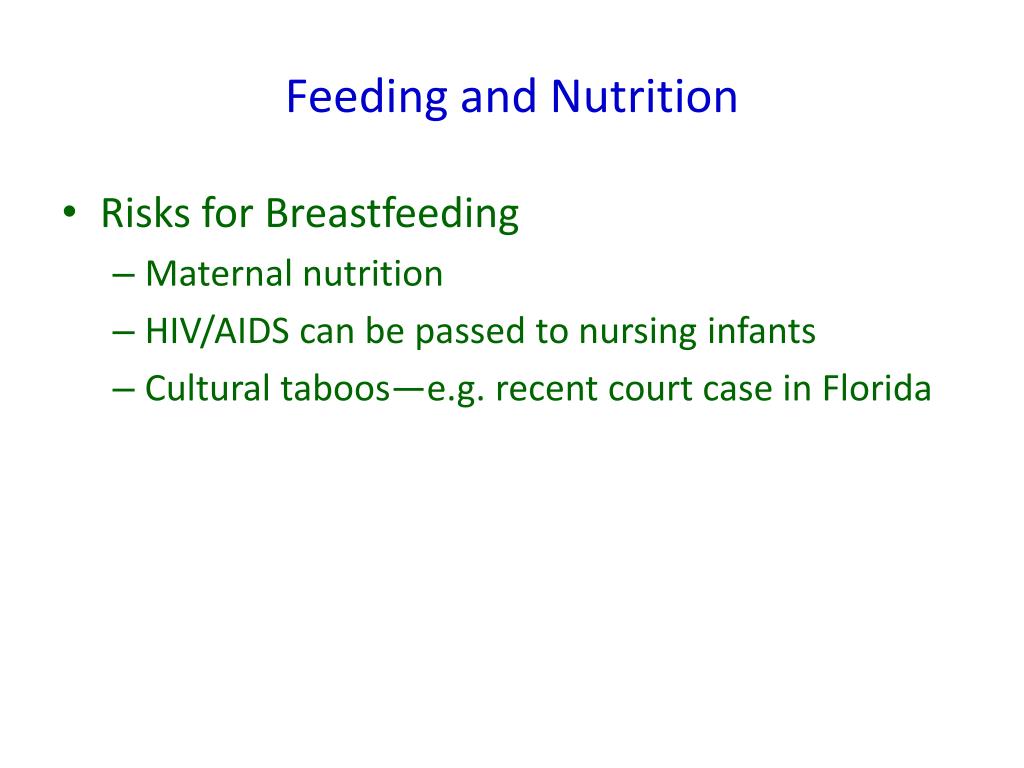 Feeding and Nutrition

• Risks for Breastfeeding
– Maternal nutrition
– HIV/AIDS can be passed to nursing infants
– Cultural taboos—e.g. recent court case in Florida